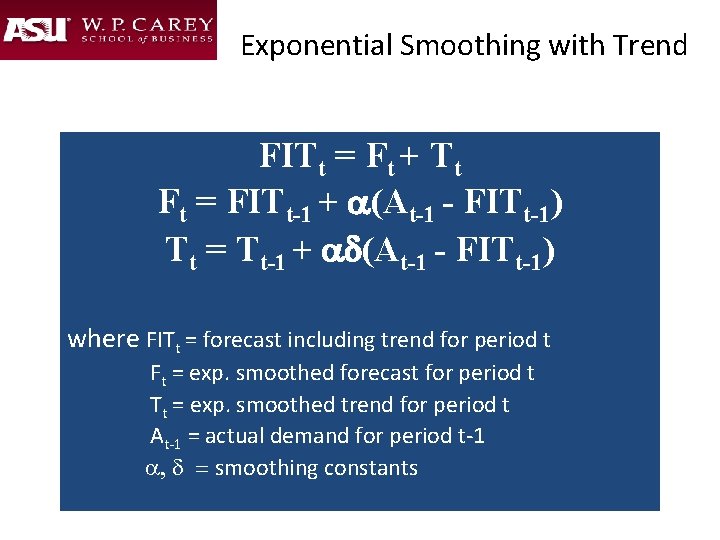 ASU W. P. CAREY SCHOOL of BUSINESS

Exponential Smoothing with Trend

$FIT_t = F_t + T_t$

$F_t = FIT_{t-1} + \alpha(A_{t-1} - FIT_{t-1})$

$T_t = T_{t-1} + \alpha\delta(A_{t-1} - FIT_{t-1})$

where $FIT_t$ = forecast including trend for period t
$F_t$ = exp. smoothed forecast for period t
$T_t$ = exp. smoothed trend for period t
$A_{t-1}$ = actual demand for period t-1
$\alpha, \delta$ = smoothing constants